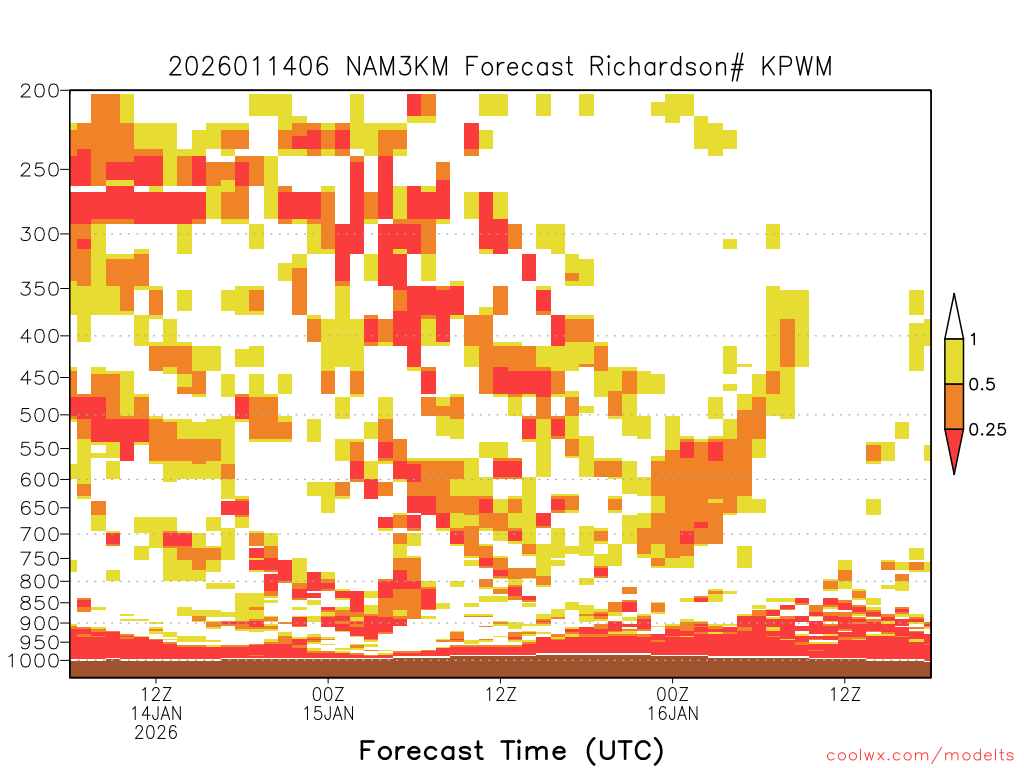 2026011406 NAM3KM Forecast Richardson# KPWM

200
250
300
350
400
450
500
550
600
650
700
750
800
850
900
950
1000

1
0.5
0.25

12Z
14JAN
2026
00Z
15JAN
12Z
00Z
16JAN
12Z

Forecast Time (UTC)

coolwx.com/modelts